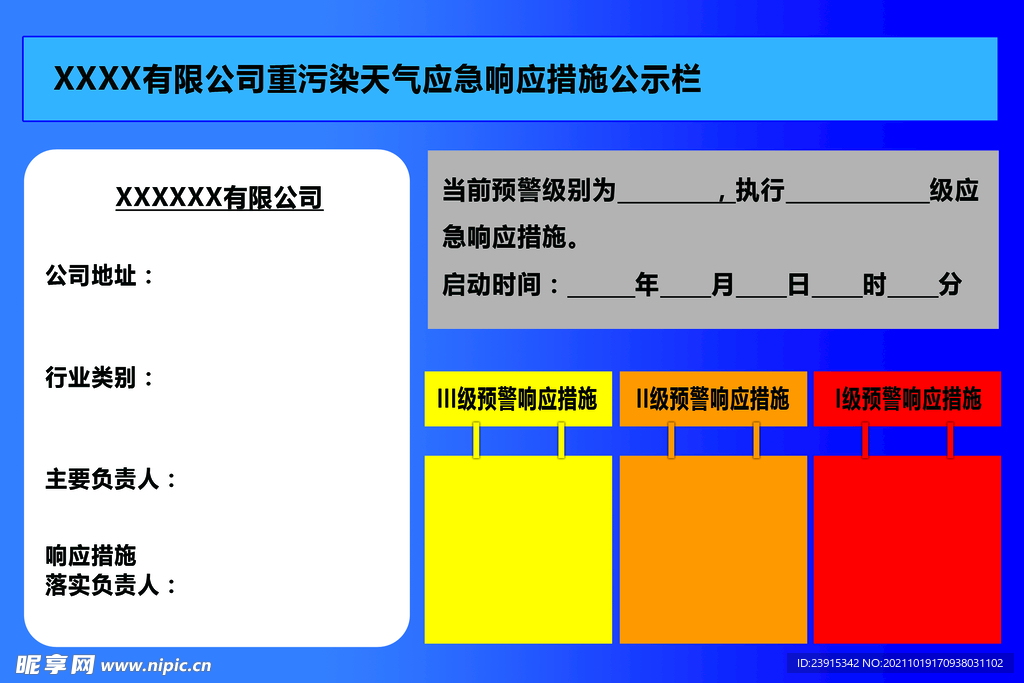 XXXX有限公司重污染天气应急响应措施公示栏

XXXXXX有限公司

公司地址：

行业类别：

主要负责人：

响应措施
落实负责人：

当前预警级别为________，执行___________级应急响应措施。
启动时间：_____年____月____日____时____分

III级预警响应措施

II级预警响应措施

I级预警响应措施

昵享网 www.nipic.cn

ID:23915342 NO:20211019170938031102